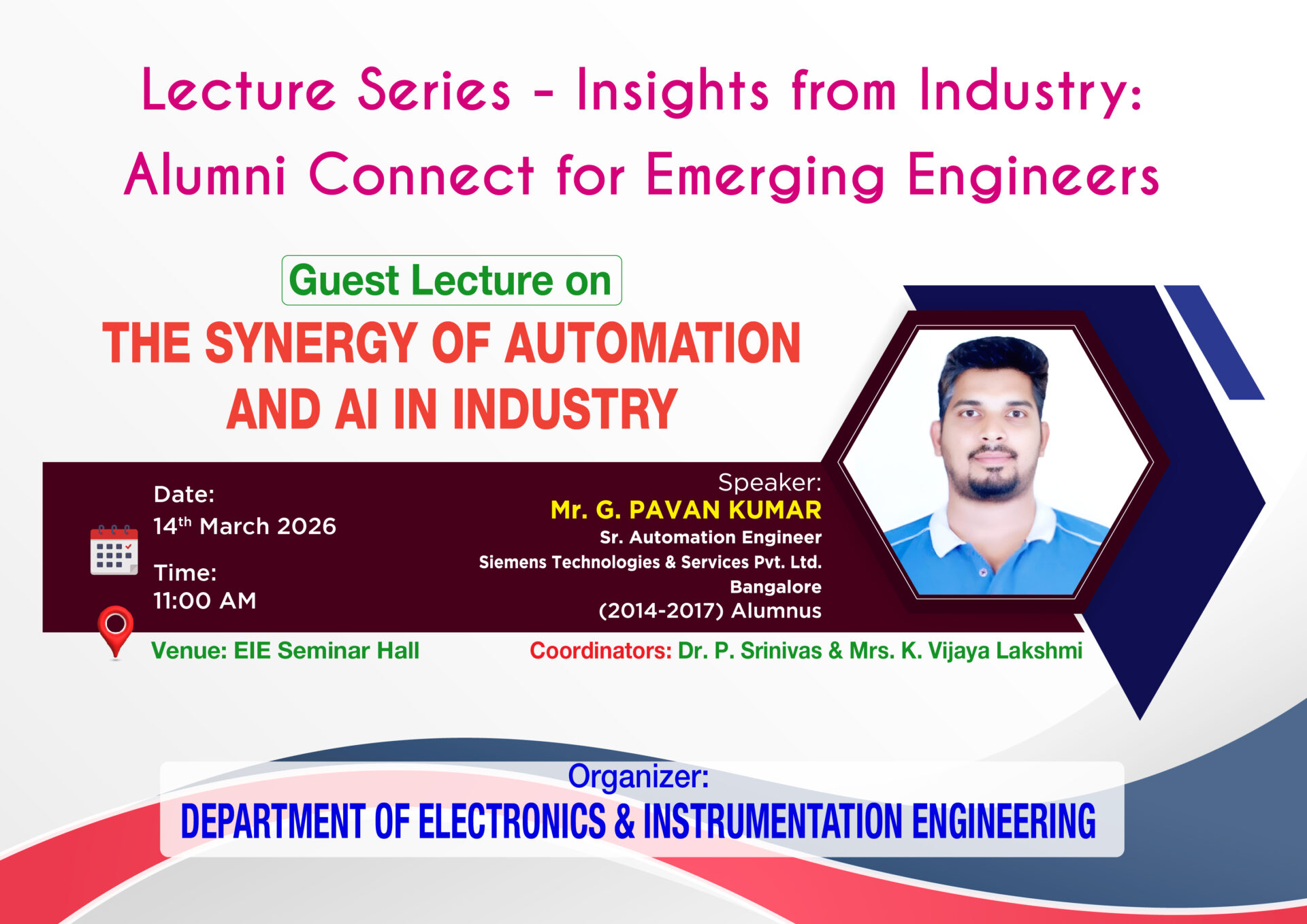 Lecture Series - Insights from Industry: Alumni Connect for Emerging Engineers

Guest Lecture on

THE SYNERGY OF AUTOMATION AND AI IN INDUSTRY

Date:
14$^{th}$ March 2026

Time:
11:00 AM

Speaker:
Mr. G. PAVAN KUMAR
Sr. Automation Engineer
Siemens Technologies & Services Pvt. Ltd.
Bangalore
(2014-2017) Alumnus

Venue: EIE Seminar Hall

Coordinators: Dr. P. Srinivas & Mrs. K. Vijaya Lakshmi

Organizer:
DEPARTMENT OF ELECTRONICS & INSTRUMENTATION ENGINEERING